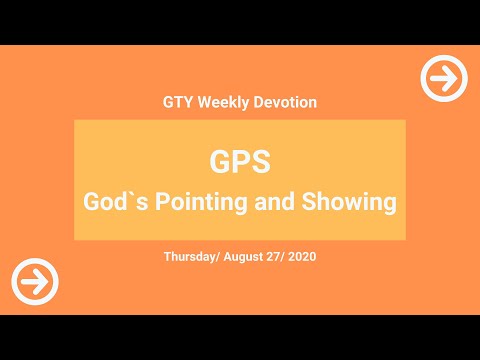 GTY Weekly Devotion

GPS
God`s Pointing and Showing

Thursday/ August 27/ 2020